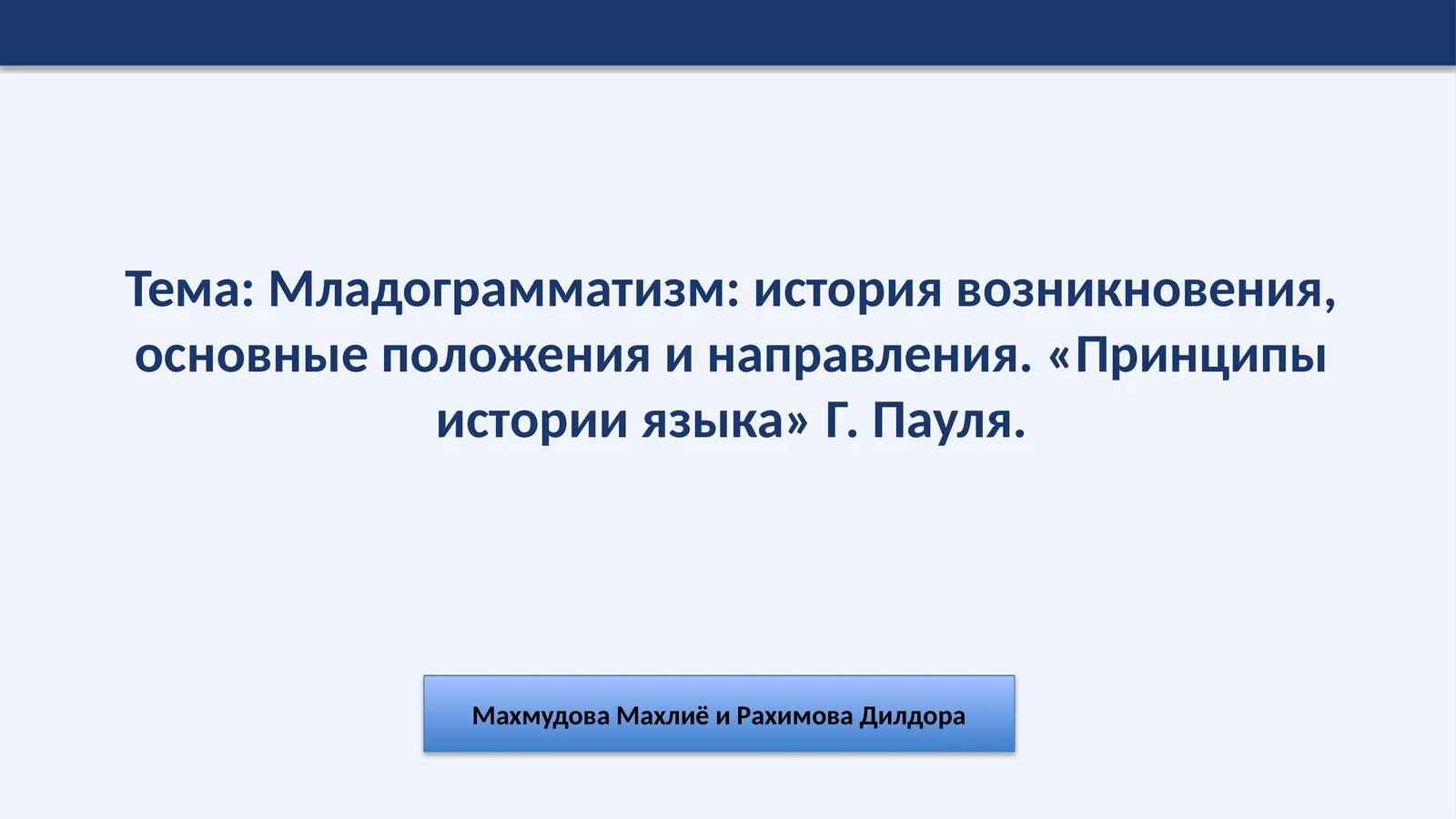 Тема: Младограмматизм: история возникновения, основные положения и направления. «Принципы истории языка» Г. Пауля.

Махмудова Махлиё и Рахимова Дилдора